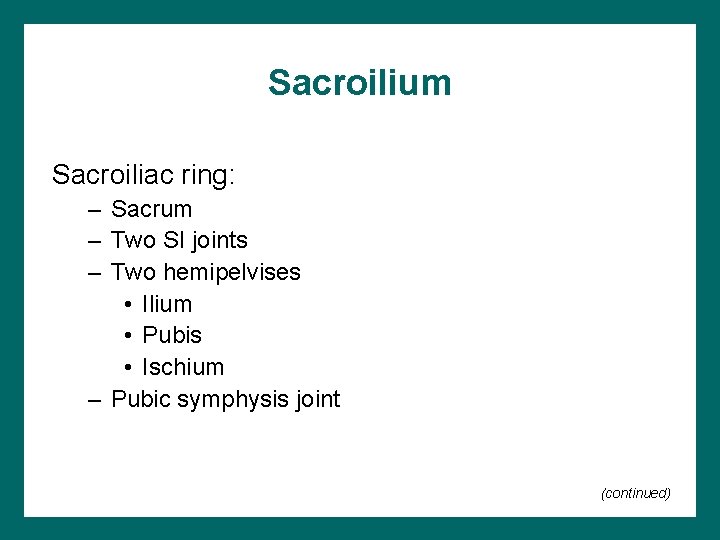 Sacroilium

Sacroiliac ring:

– Sacrum
– Two SI joints
– Two hemipelvises
  • Ilium
  • Pubis
  • Ischium
– Pubic symphysis joint

(continued)